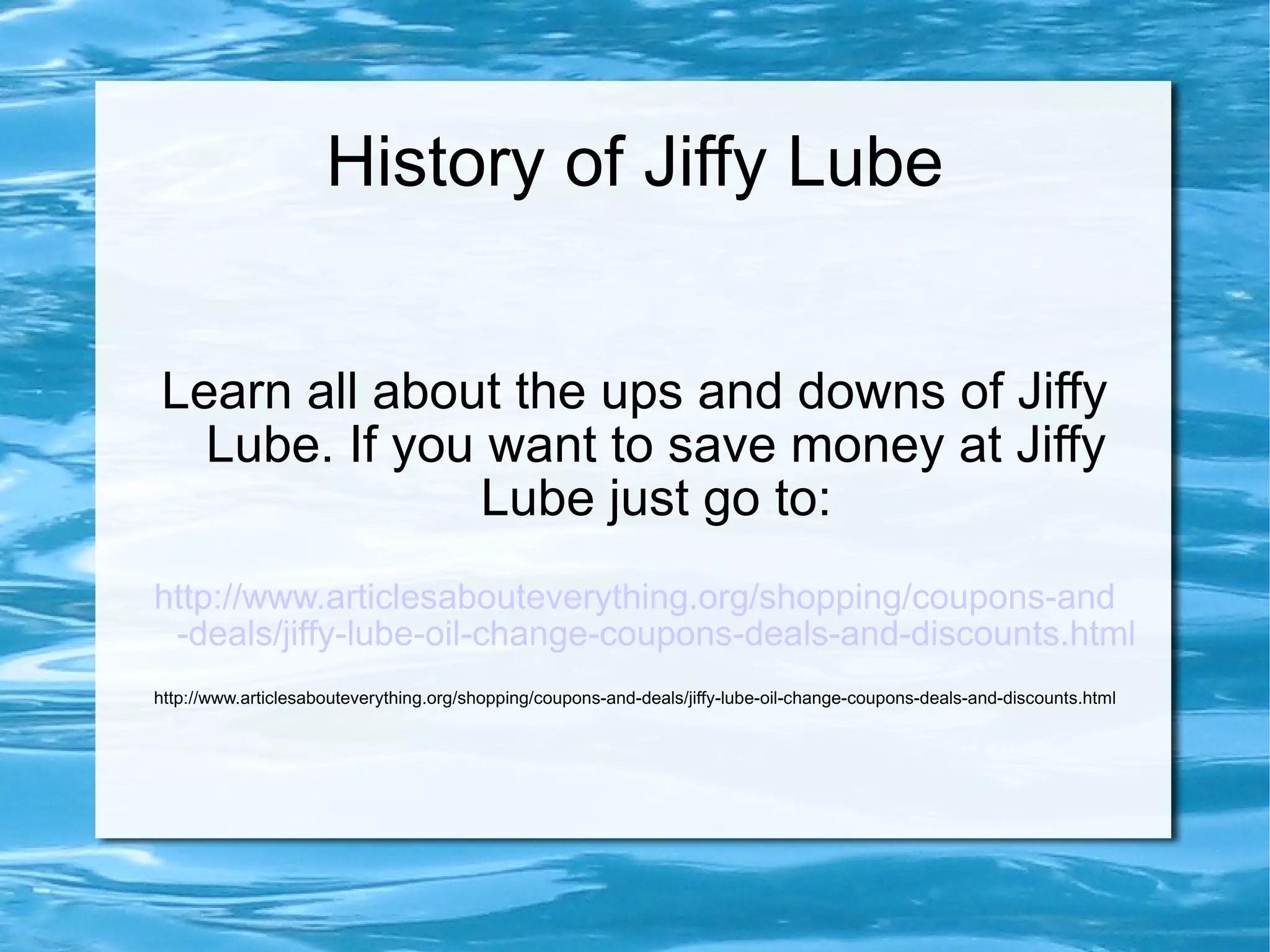 History of Jiffy Lube

Learn all about the ups and downs of Jiffy Lube. If you want to save money at Jiffy Lube just go to:

http://www.articlesabouteverything.org/shopping/coupons-and-deals/jiffy-lube-oil-change-coupons-deals-and-discounts.html

http://www.articlesabouteverything.org/shopping/coupons-and-deals/jiffy-lube-oil-change-coupons-deals-and-discounts.html